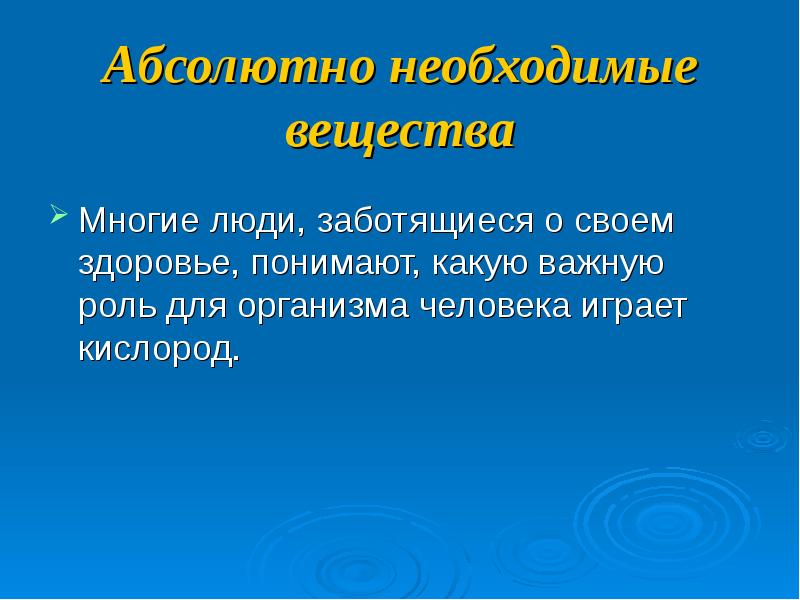 Абсолютно необходимые вещества

Многие люди, заботящиеся о своем здоровье, понимают, какую важную роль для организма человека играет кислород.